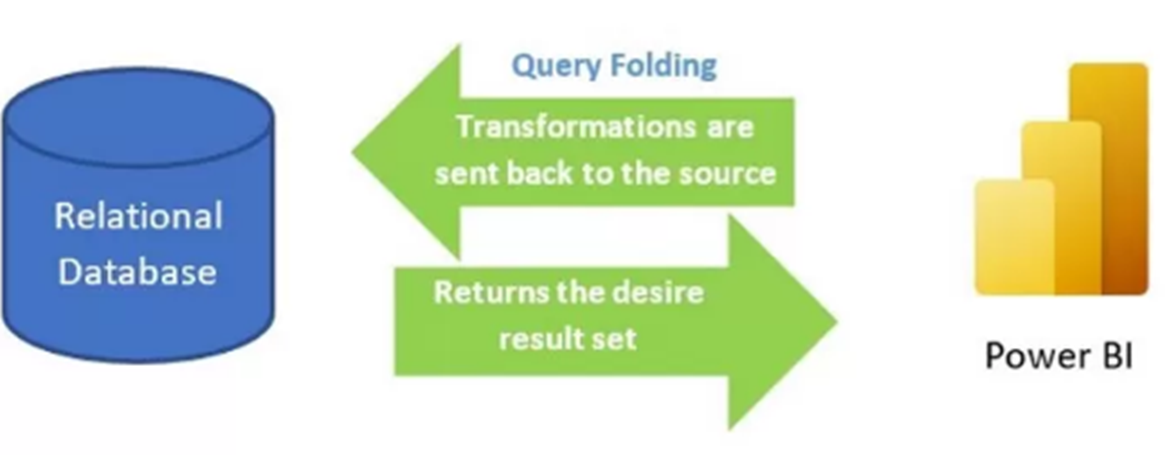 Relational Database

Query Folding

Transformations are sent back to the source

Returns the desire result set

Power BI